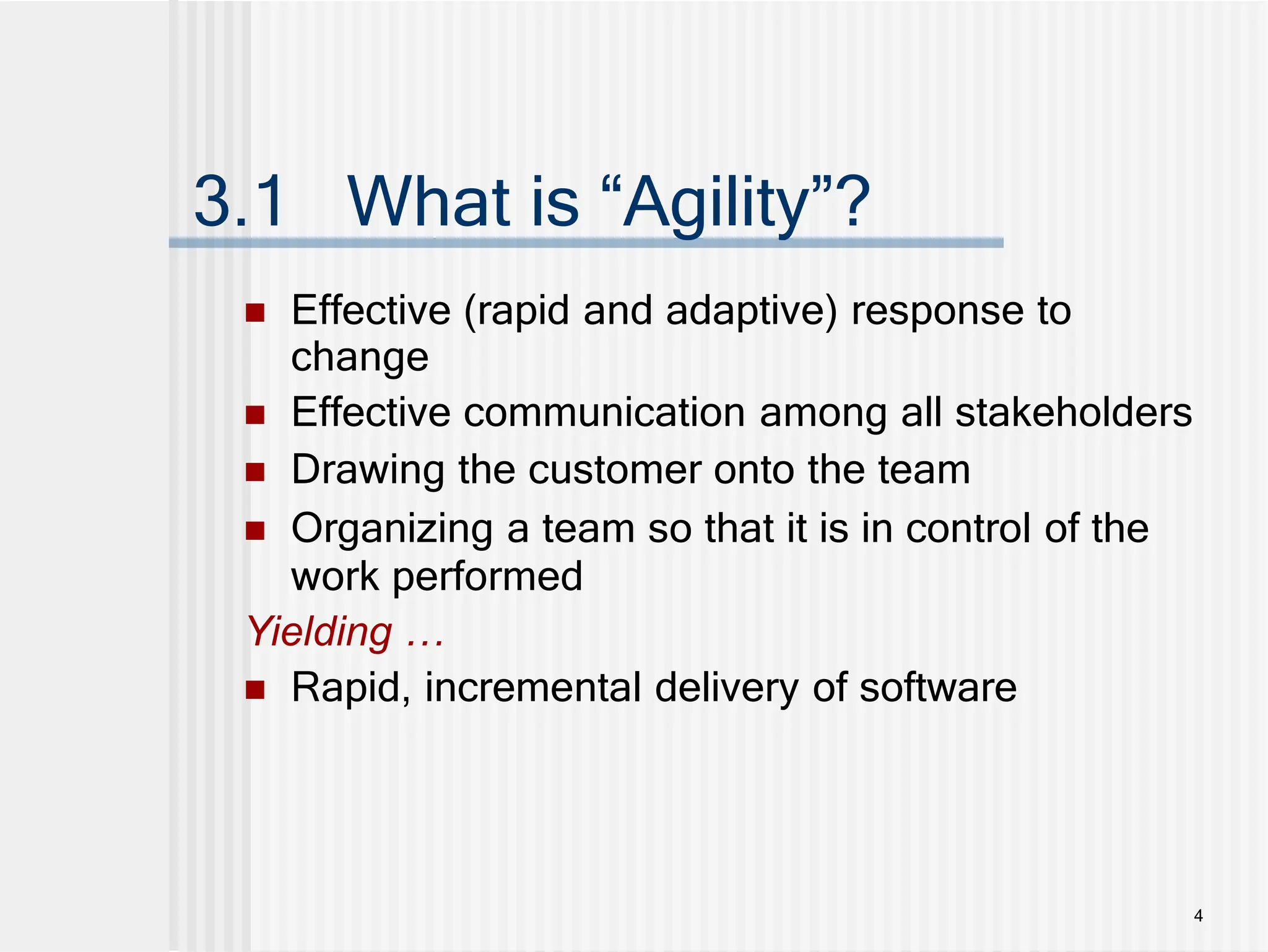 3.1 What is “Agility”?

- Effective (rapid and adaptive) response to change
- Effective communication among all stakeholders
- Drawing the customer onto the team
- Organizing a team so that it is in control of the work performed

Yielding …

- Rapid, incremental delivery of software

4